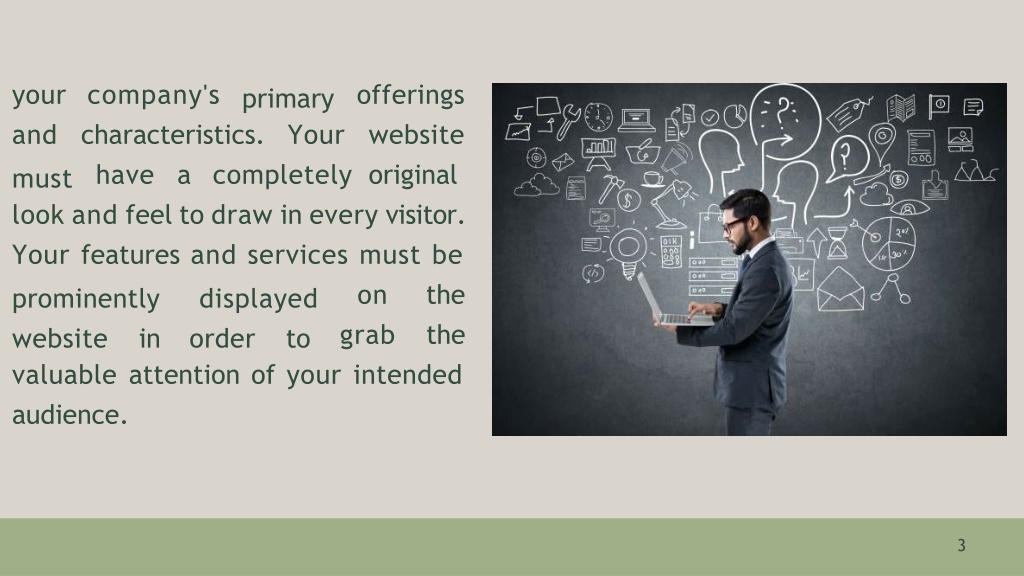 your company's primary offerings and characteristics. Your website must have a completely original look and feel to draw in every visitor. Your features and services must be prominently displayed on the website in order to grab the valuable attention of your intended audience.

3